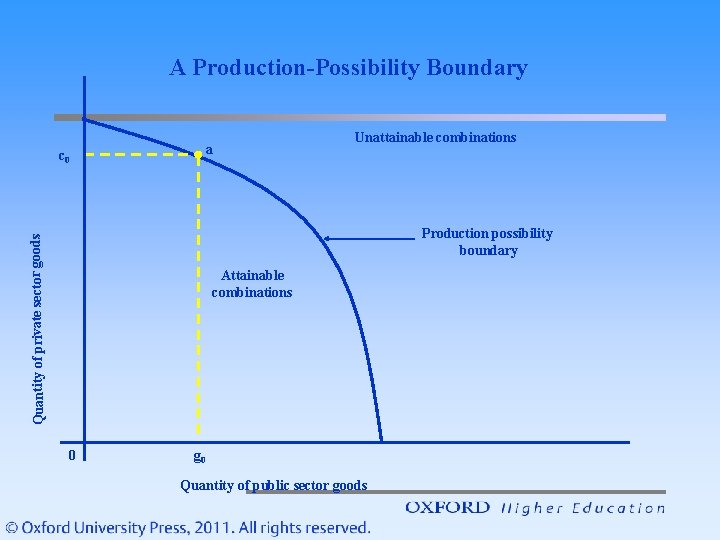 A Production-Possibility Boundary

Unattainable combinations

$c_0$

a

Production possibility boundary

Attainable combinations

Quantity of private sector goods

0

$g_0$

Quantity of public sector goods

OXFORD Higher Education

© Oxford University Press, 2011. All rights reserved.